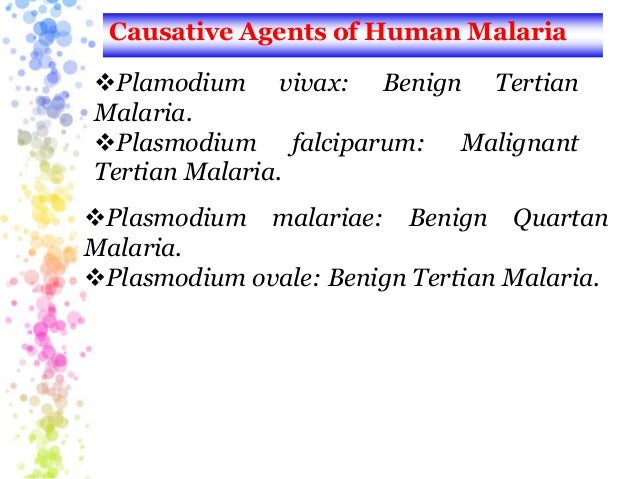 Causative Agents of Human Malaria

❖Plamodium vivax: Benign Tertian Malaria.

❖Plasmodium falciparum: Malignant Tertian Malaria.

❖Plasmodium malariae: Benign Quartan Malaria.

❖Plasmodium ovale: Benign Tertian Malaria.